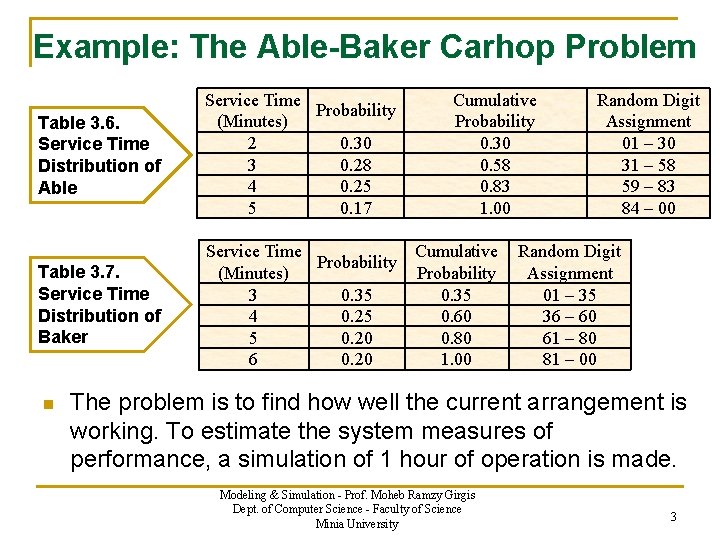 Example: The Able-Baker Carhop Problem

Table 3.6. Service Time Distribution of Able

| Service Time (Minutes) | Probability | Cumulative Probability | Random Digit Assignment |
|---|---|---|---|
| 2 | 0.30 | 0.30 | 01 – 30 |
| 3 | 0.28 | 0.58 | 31 – 58 |
| 4 | 0.25 | 0.83 | 59 – 83 |
| 5 | 0.17 | 1.00 | 84 – 00 |

Table 3.7. Service Time Distribution of Baker

| Service Time (Minutes) | Probability | Cumulative Probability | Random Digit Assignment |
|---|---|---|---|
| 3 | 0.35 | 0.35 | 01 – 35 |
| 4 | 0.25 | 0.60 | 36 – 60 |
| 5 | 0.20 | 0.80 | 61 – 80 |
| 6 | 0.20 | 1.00 | 81 – 00 |

The problem is to find how well the current arrangement is working. To estimate the system measures of performance, a simulation of 1 hour of operation is made.

Modeling & Simulation - Prof. Moheb Ramzy Girgis
Dept. of Computer Science - Faculty of Science
Minia University

3